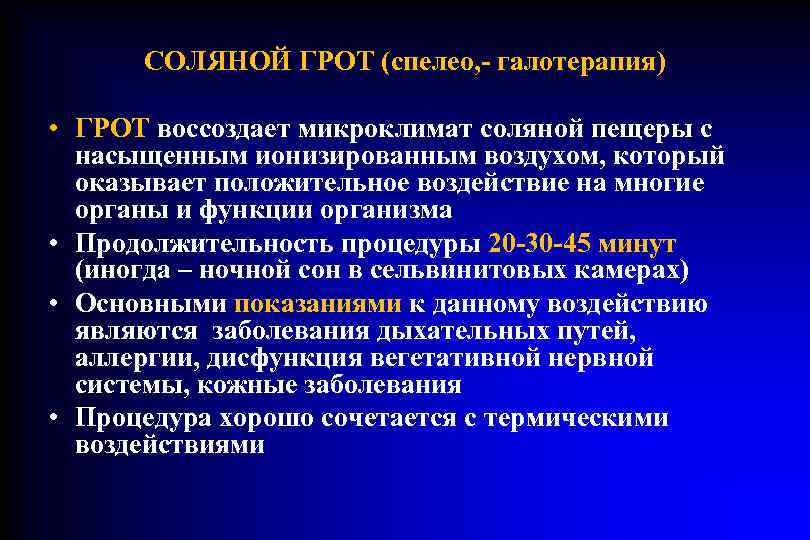 СОЛЯНОЙ ГРОТ (спелео,- галотерапия)

• ГРОТ воссоздает микроклимат соляной пещеры с насыщенным ионизированным воздухом, который оказывает положительное воздействие на многие органы и функции организма

• Продолжительность процедуры 20-30-45 минут (иногда – ночной сон в сельвинитовых камерах)

• Основными показаниями к данному воздействию являются  заболевания дыхательных путей, аллергии, дисфункция вегетативной нервной системы, кожные заболевания

• Процедура хорошо сочетается с термическими воздействиями